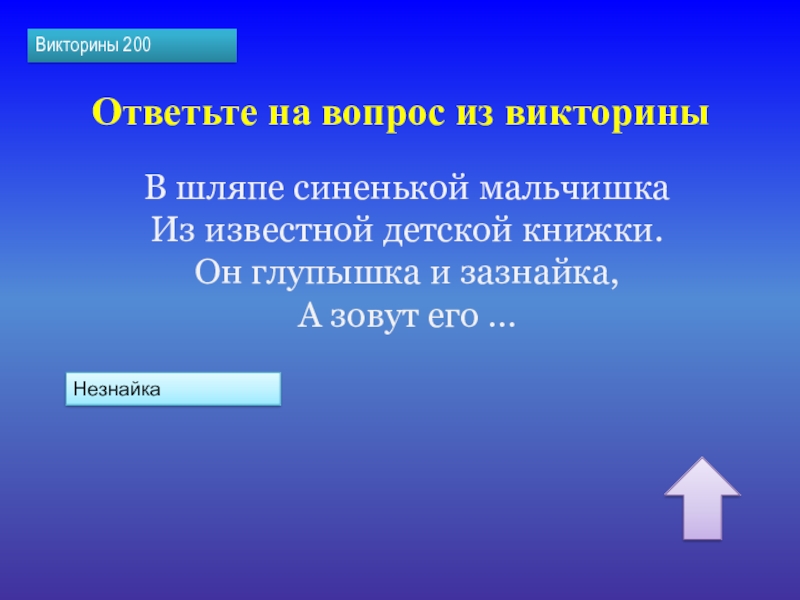 Викторины 200

Ответьте на вопрос из викторины

В шляпе синенькой мальчишка
Из известной детской книжки.
Он глупышка и зазнайка,
А зовут его …

Незнайка